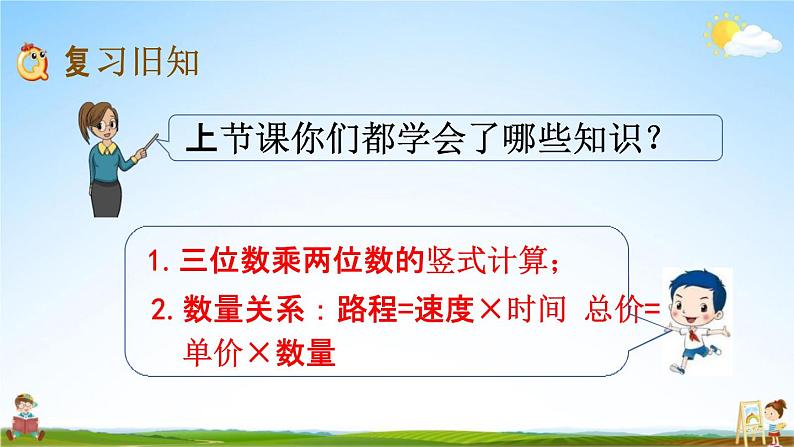 复习旧知

上节课你们都学会了哪些知识？

1. 三位数乘两位数的竖式计算；

2. 数量关系：路程=速度×时间 总价=单价×数量